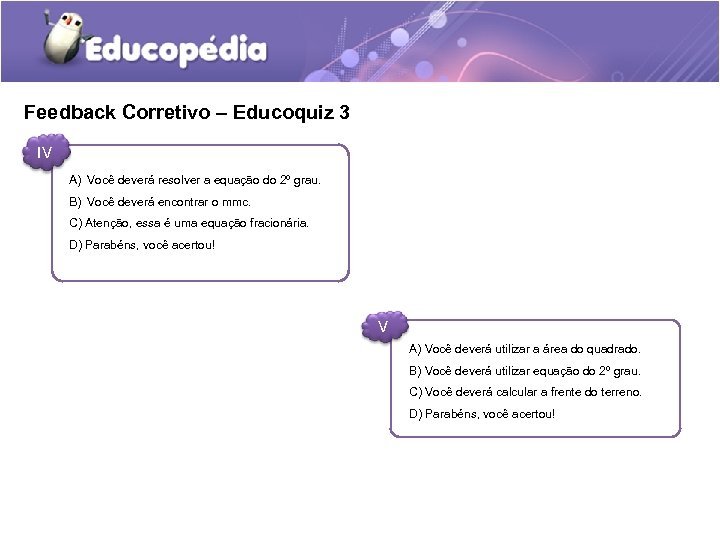 Educopédia

Feedback Corretivo – Educoquiz 3

IV

A) Você deverá resolver a equação do 2º grau.

B) Você deverá encontrar o mmc.

C) Atenção, essa é uma equação fracionária.

D) Parabéns, você acertou!

V

A) Você deverá utilizar a área do quadrado.

B) Você deverá utilizar equação do 2º grau.

C) Você deverá calcular a frente do terreno.

D) Parabéns, você acertou!